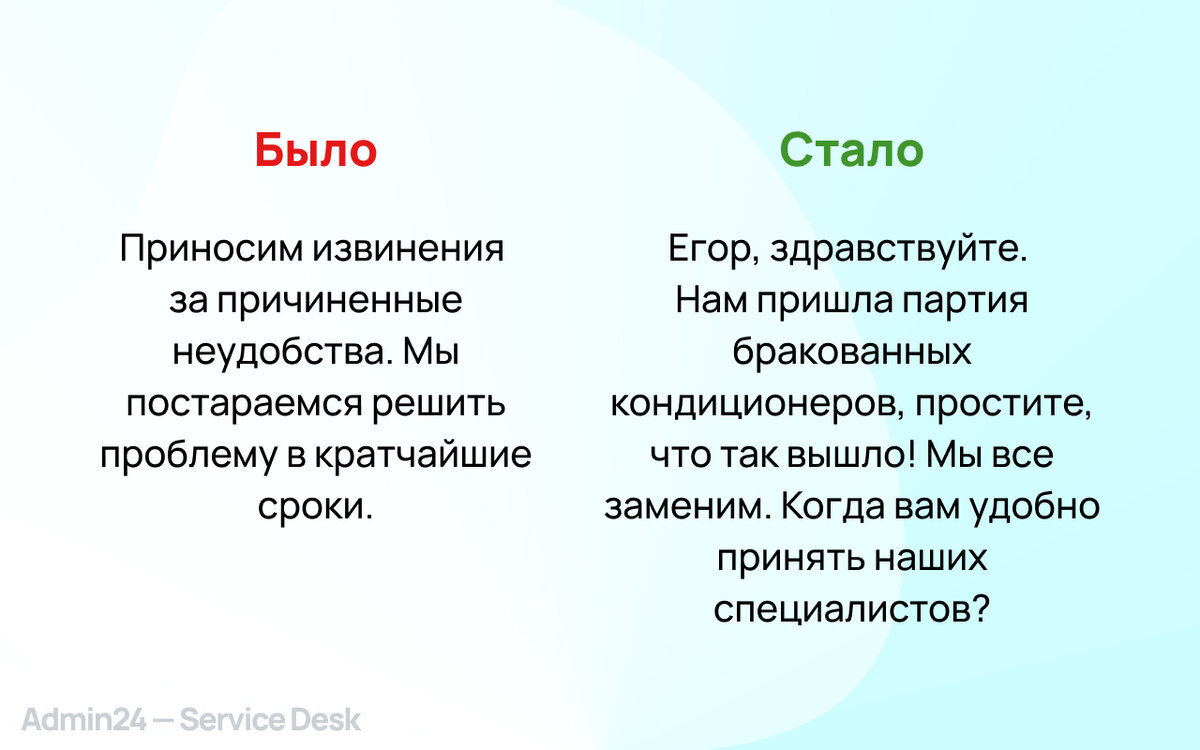 Было

Приносим извинения за причиненные неудобства. Мы постараемся решить проблему в кратчайшие сроки.

Стало

Егор, здравствуйте. Нам пришла партия бракованных кондиционеров, простите, что так вышло! Мы все заменим. Когда вам удобно принять наших специалистов?

Admin24 — Service Desk